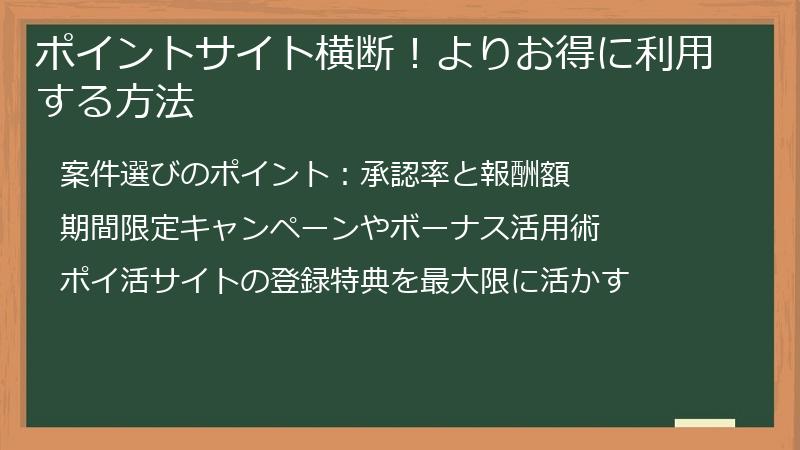 ポイントサイト横断！よりお得に利用する方法

案件選びのポイント：承認率と報酬額

期間限定キャンペーンやボーナス活用術

ポイ活サイトの登録特典を最大限に活かす